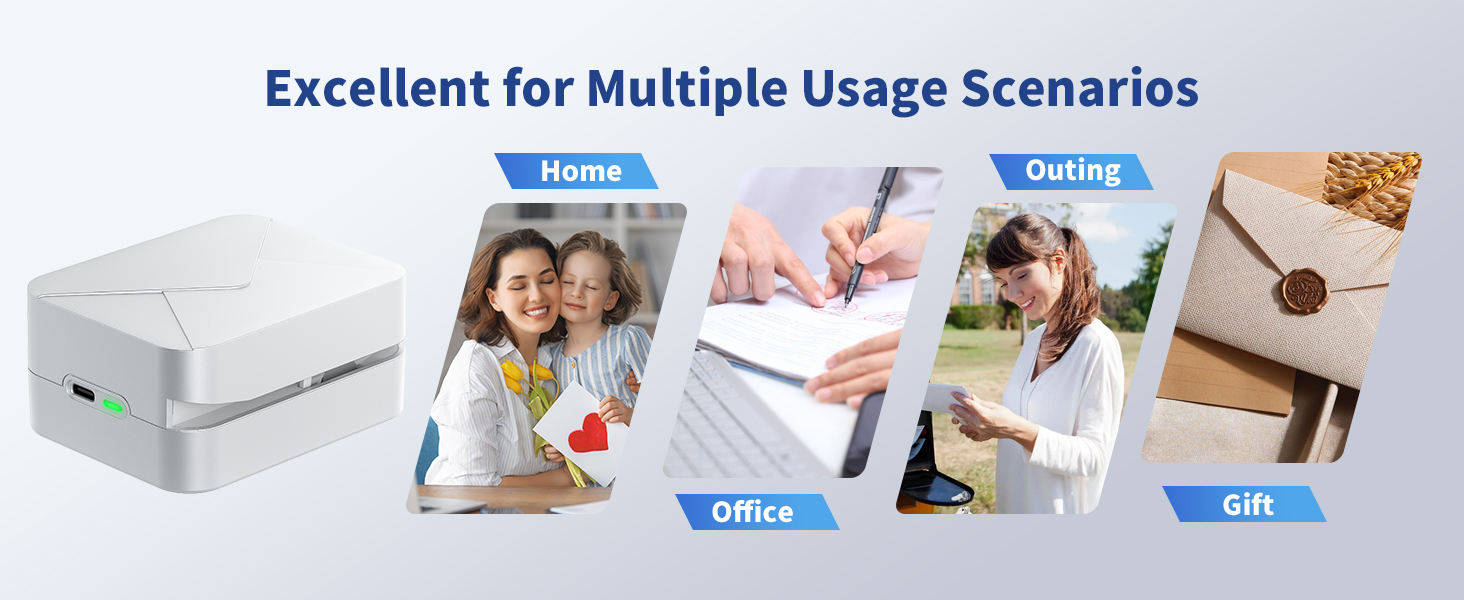 Excellent for Multiple Usage Scenarios

Home

Office

Outing

Gift